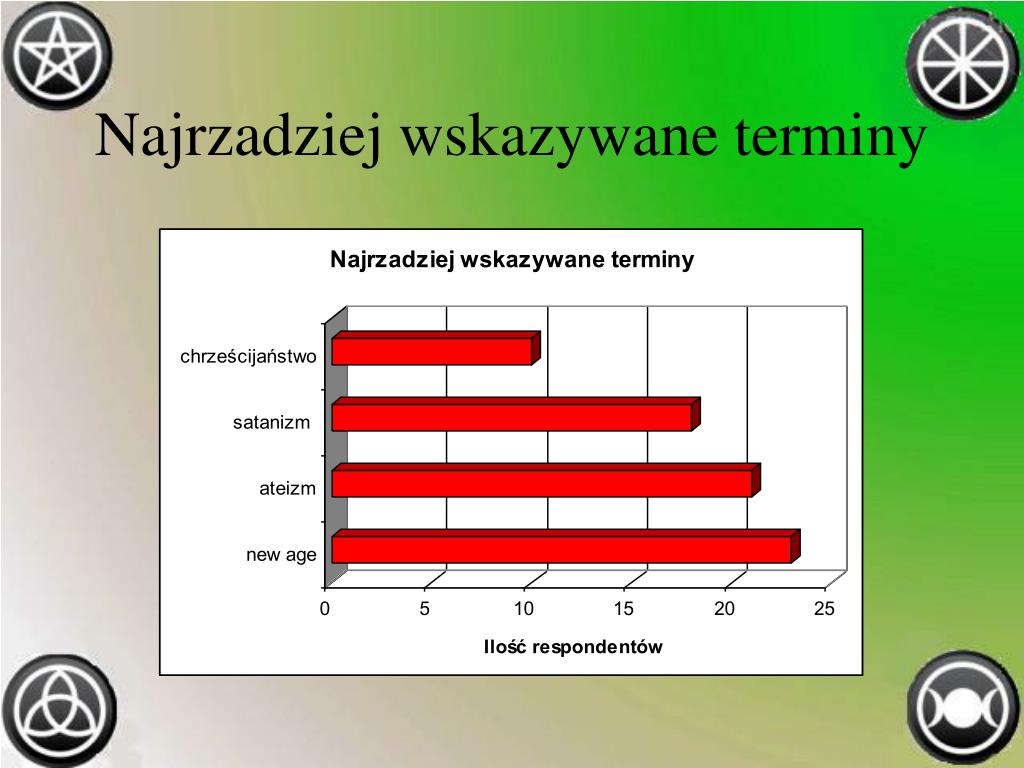 Najrzadziej wskazywane terminy

Najrzadziej wskazywane terminy

chrześcijaństwo

satanizm

ateizm

new age

0
5
10
15
20
25

Ilość respondentów